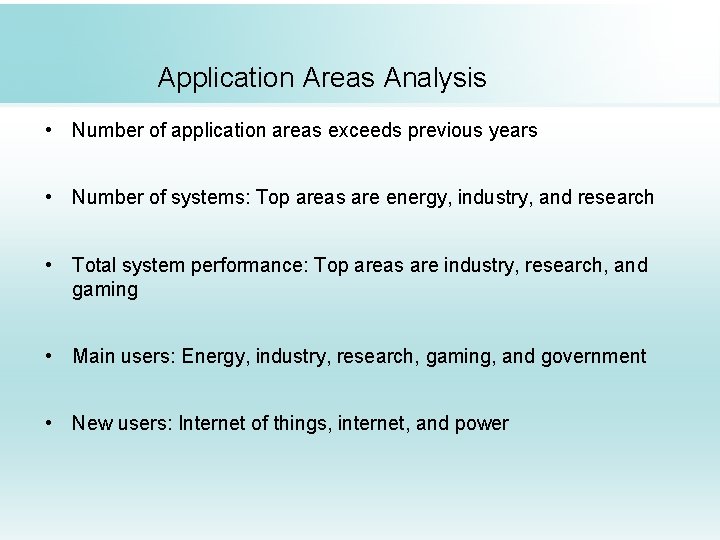 Application Areas Analysis

• Number of application areas exceeds previous years

• Number of systems: Top areas are energy, industry, and research

• Total system performance: Top areas are industry, research, and gaming

• Main users: Energy, industry, research, gaming, and government

• New users: Internet of things, internet, and power